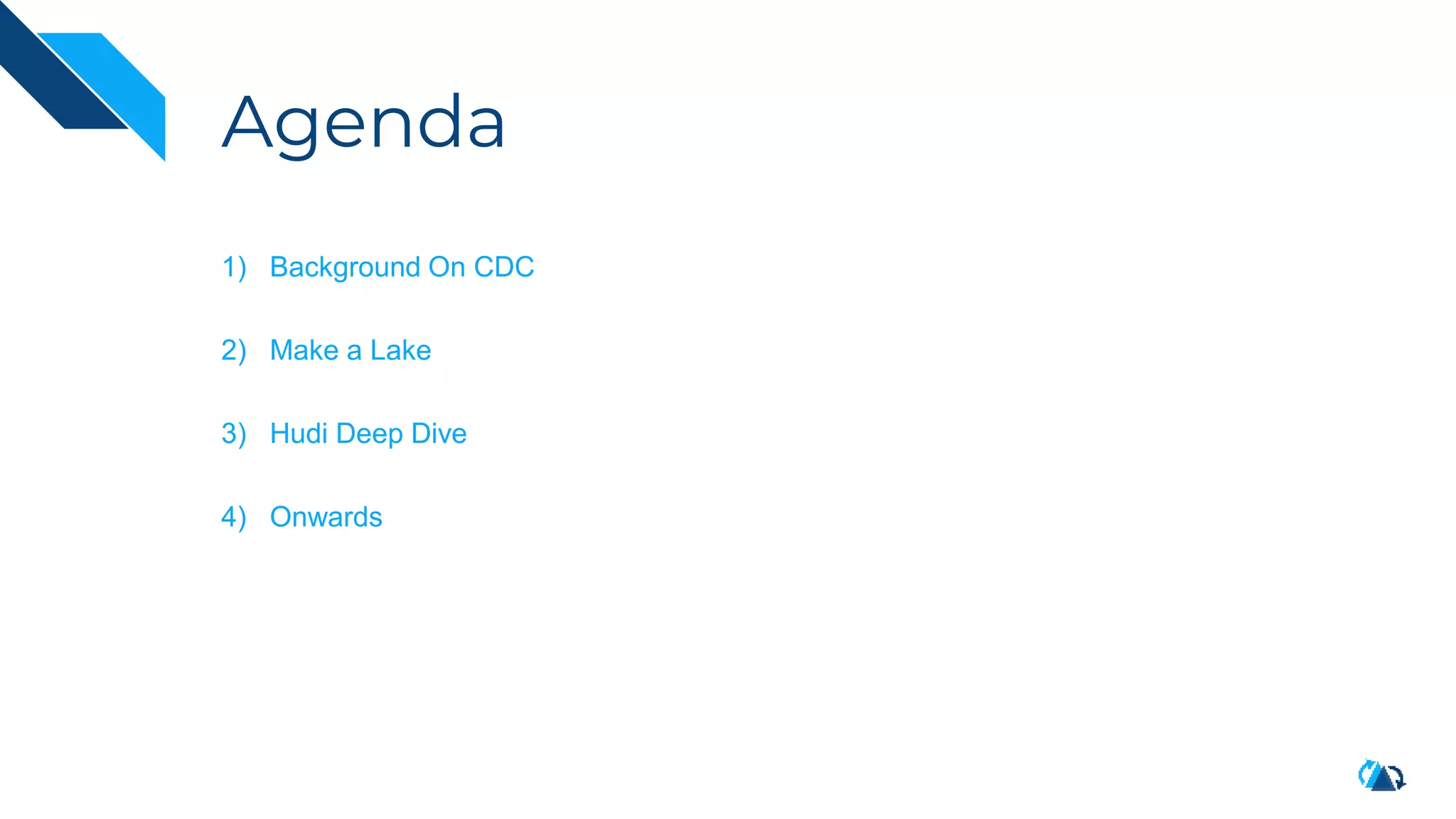 Agenda

1) Background On CDC

2) Make a Lake

3) Hudi Deep Dive

4) Onwards